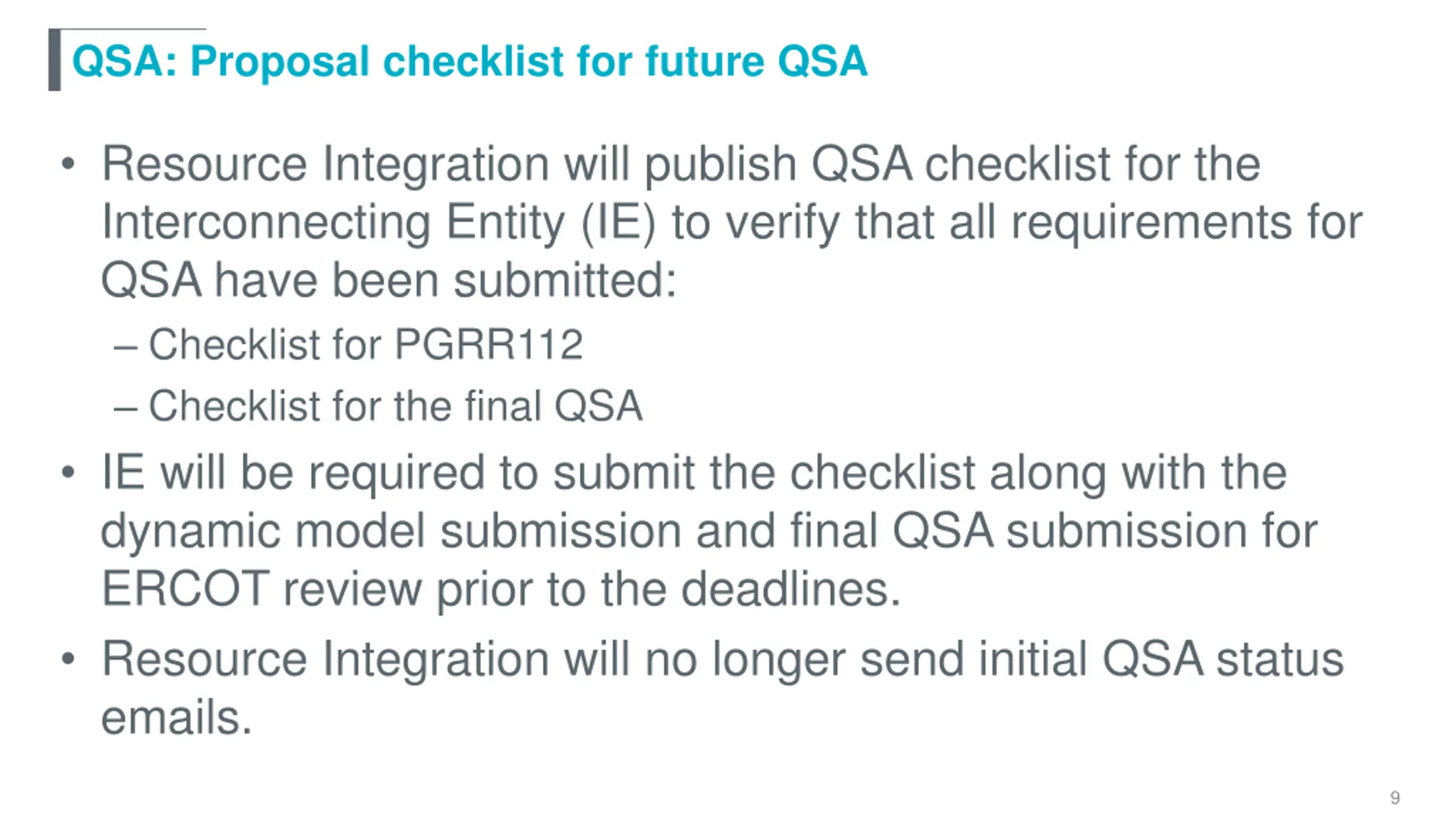 QSA: Proposal checklist for future QSA

• Resource Integration will publish QSA checklist for the Interconnecting Entity (IE) to verify that all requirements for QSA have been submitted:

– Checklist for PGRR112

– Checklist for the final QSA

• IE will be required to submit the checklist along with the dynamic model submission and final QSA submission for ERCOT review prior to the deadlines.

• Resource Integration will no longer send initial QSA status emails.

9